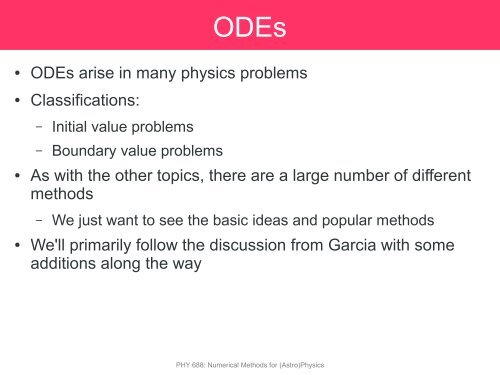 ODEs

• ODEs arise in many physics problems

• Classifications:

– Initial value problems

– Boundary value problems

• As with the other topics, there are a large number of different methods

– We just want to see the basic ideas and popular methods

• We'll primarily follow the discussion from Garcia with some additions along the way

PHY 688: Numerical Methods for (Astro)Physics